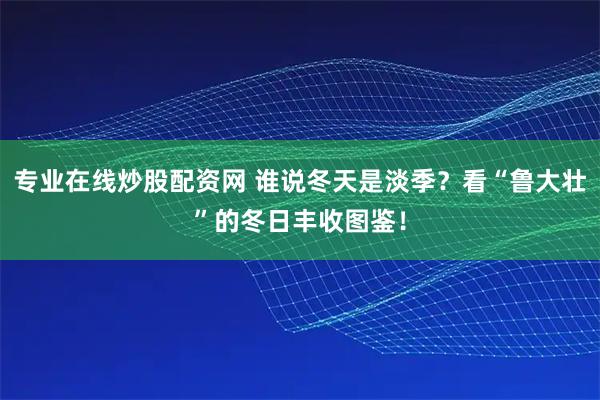 专业在线炒股配资网 谁说冬天是淡季？看“鲁大壮”的冬日丰收图鉴！